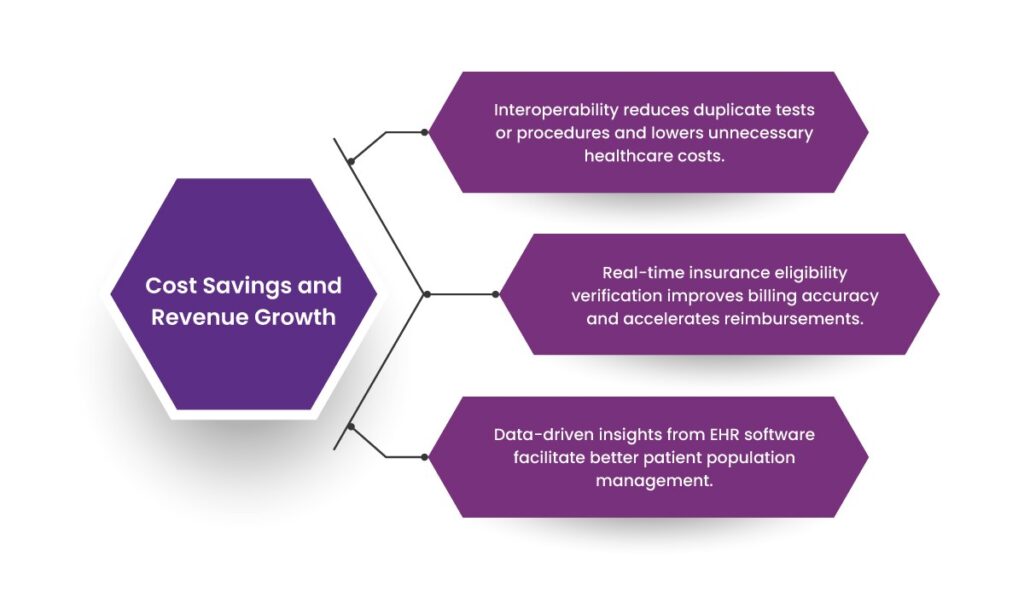 Cost Savings and Revenue Growth

Interoperability reduces duplicate tests or procedures and lowers unnecessary healthcare costs.

Real-time insurance eligibility verification improves billing accuracy and accelerates reimbursements.

Data-driven insights from EHR software facilitate better patient population management.